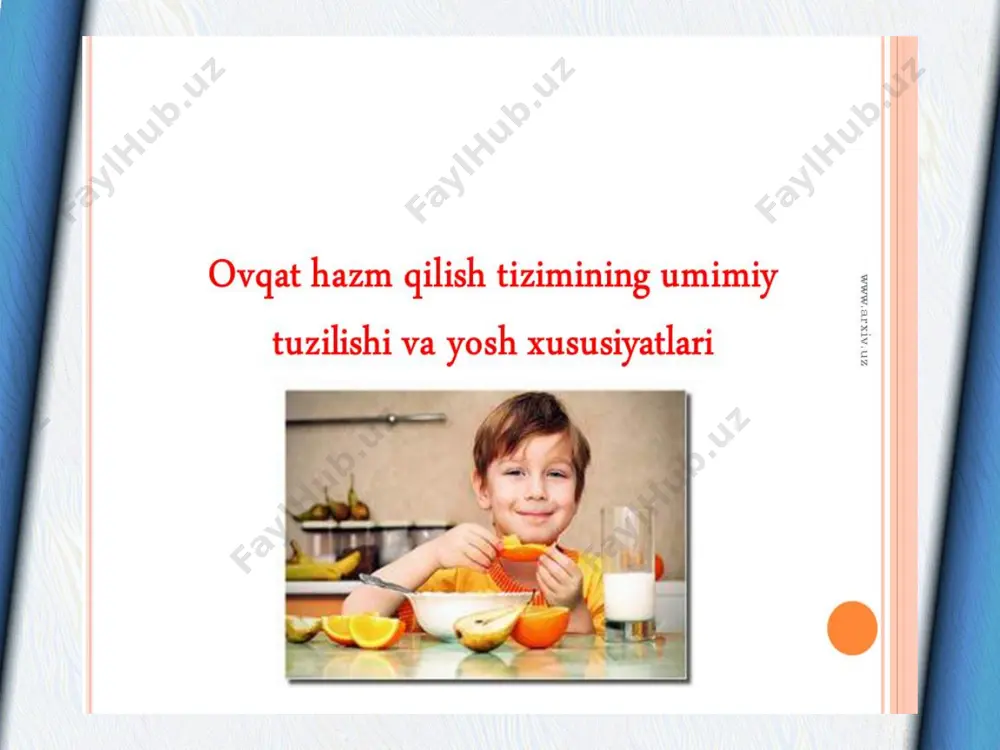 FaylHub.uz FaylHub.uz FaylHub.uz

Ovqat hazm qilish tizimining umimiy tuzilishi va yosh xususiyatlari

www.arxiv.uz

FaylHub.uz FaylHub.uz